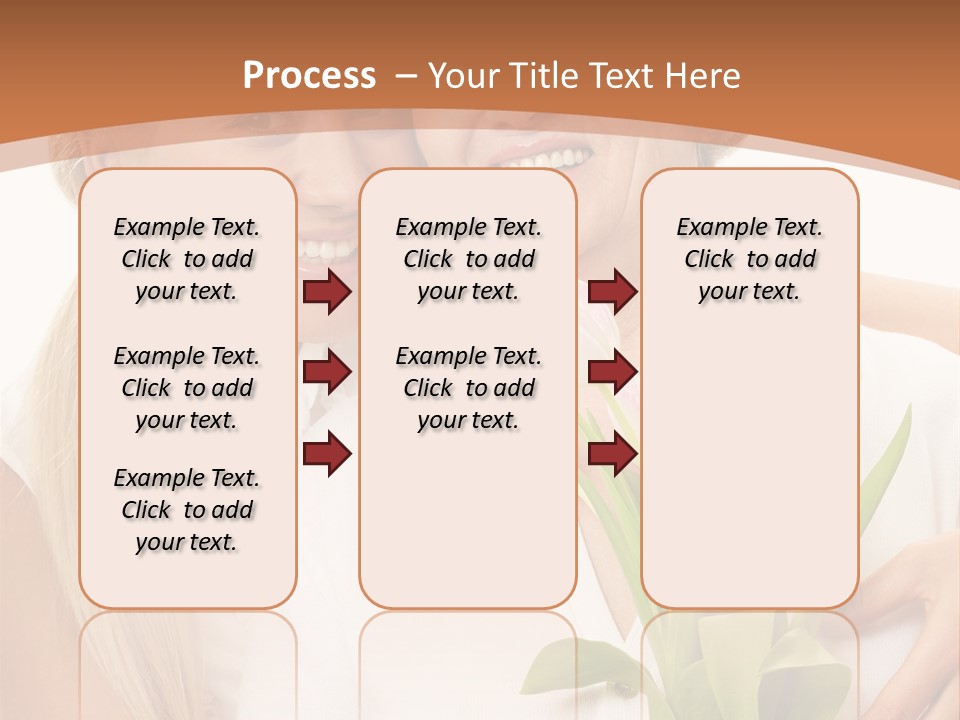 Process – Your Title Text Here

Example Text. Click to add your text.

Example Text. Click to add your text.

Example Text. Click to add your text.

Example Text. Click to add your text.

Example Text. Click to add your text.

Example Text. Click to add your text.